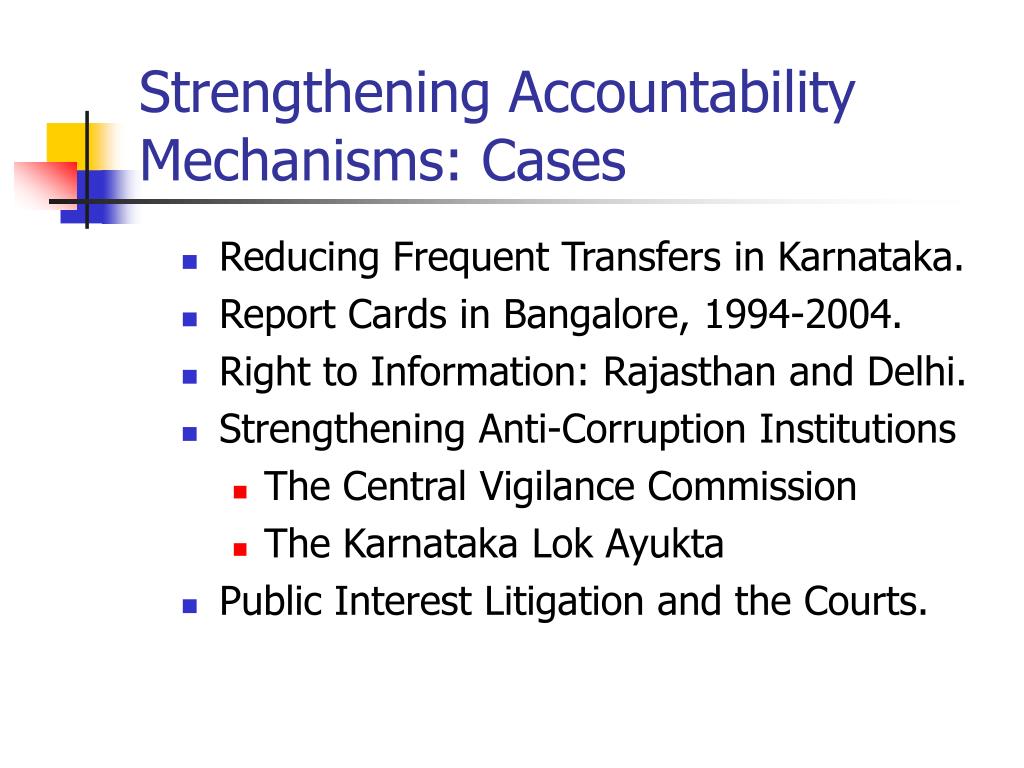 Strengthening Accountability Mechanisms: Cases

- Reducing Frequent Transfers in Karnataka.
- Report Cards in Bangalore, 1994-2004.
- Right to Information: Rajasthan and Delhi.
- Strengthening Anti-Corruption Institutions
  - The Central Vigilance Commission
  - The Karnataka Lok Ayukta
- Public Interest Litigation and the Courts.